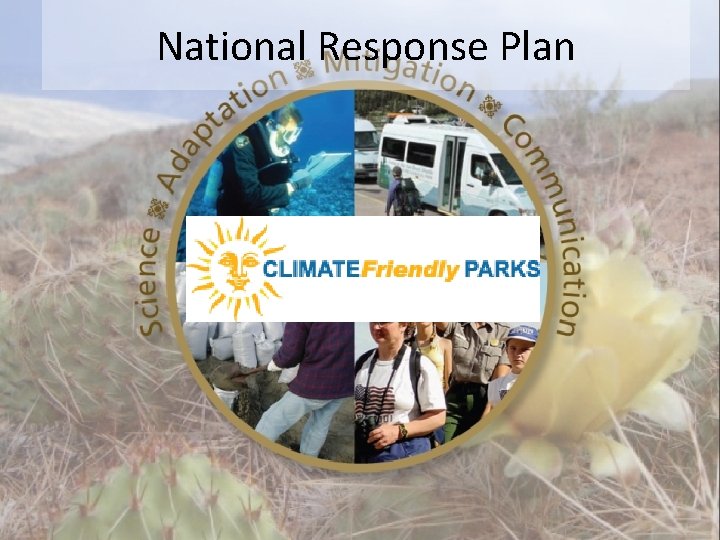 National Response Plan

Science Adaptation Mitigation Communication

CLIMATE Friendly PARKS